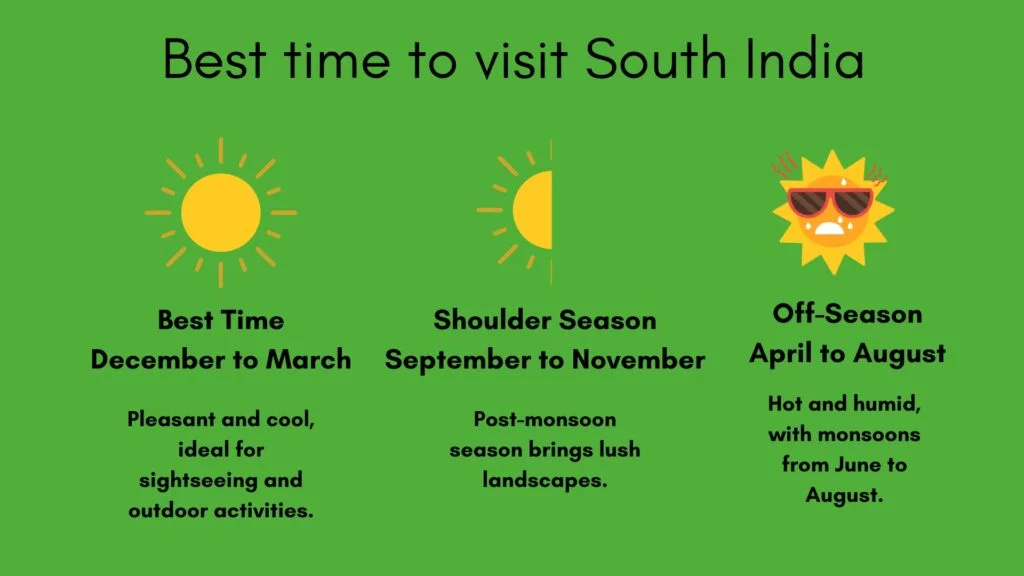 Best time to visit South India

Best Time
December to March

Pleasant and cool, ideal for sightseeing and outdoor activities.

Shoulder Season
September to November

Post-monsoon season brings lush landscapes.

Off-Season
April to August

Hot and humid, with monsoons from June to August.